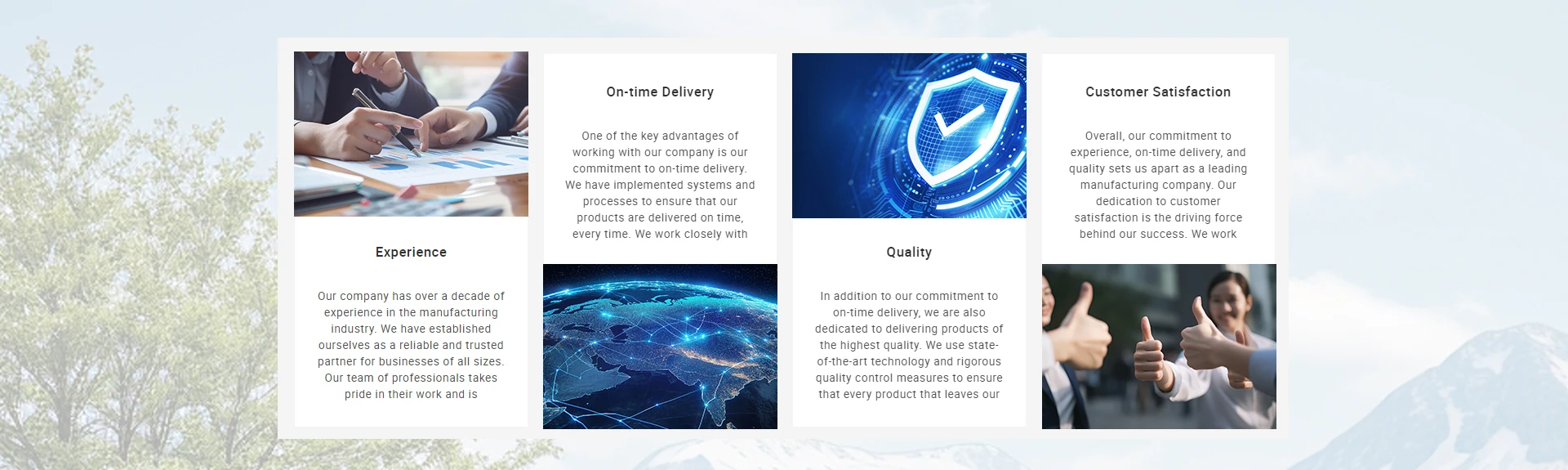 Experience

Our company has over a decade of experience in the manufacturing industry. We have established ourselves as a reliable and trusted partner for businesses of all sizes. Our team of professionals takes pride in their work and is

On-time Delivery

One of the key advantages of working with our company is our commitment to on-time delivery. We have implemented systems and processes to ensure that our products are delivered on time, every time. We work closely with

Quality

In addition to our commitment to on-time delivery, we are also dedicated to delivering products of the highest quality. We use state-of-the-art technology and rigorous quality control measures to ensure that every product that leaves our

Customer Satisfaction

Overall, our commitment to experience, on-time delivery, and quality sets us apart as a leading manufacturing company. Our dedication to customer satisfaction is the driving force behind our success. We work